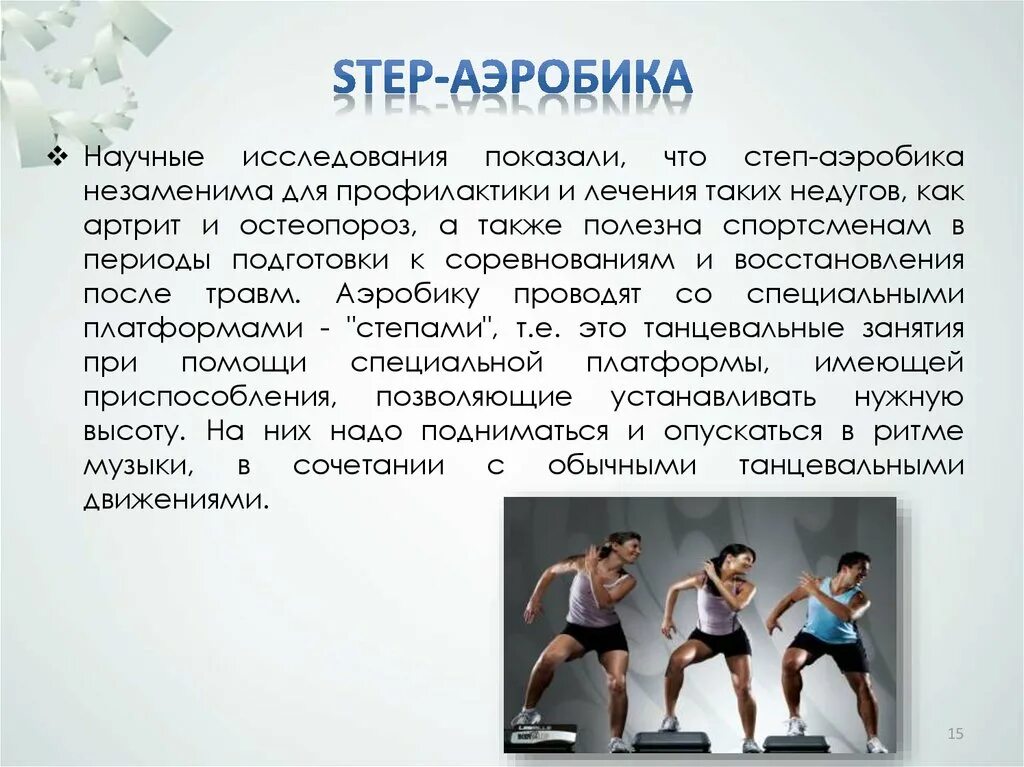 STEP-АЭРОБИКА

❖ Научные исследования показали, что степ-аэробика незаменима для профилактики и лечения таких недугов, как артрит и остеопороз, а также полезна спортсменам в периоды подготовки к соревнованиям и восстановления после травм. Аэробику проводят со специальными платформами - "степами", т.е. это танцевальные занятия при помощи специальной платформы, имеющей приспособления, позволяющие устанавливать нужную высоту. На них надо подниматься и опускаться в ритме музыки, в сочетании с обычными танцевальными движениями.

15